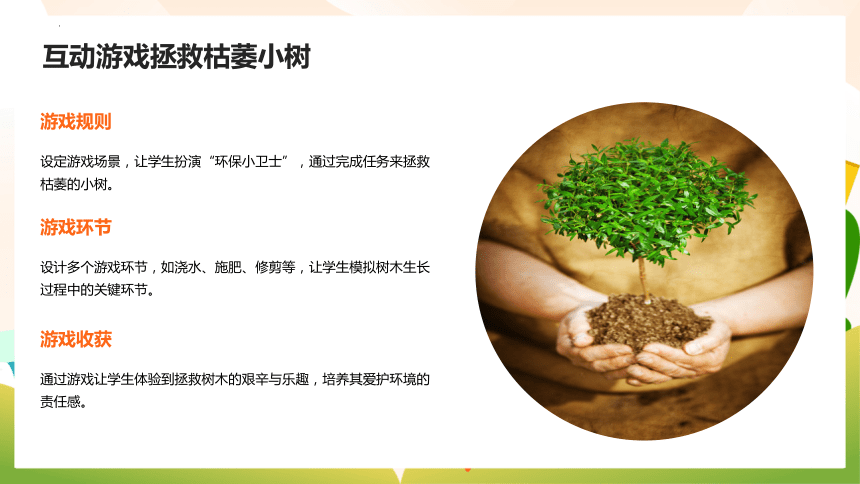 互动游戏拯救枯萎小树

游戏规则

设定游戏场景，让学生扮演“环保小卫士”，通过完成任务来拯救枯萎的小树。

游戏环节

设计多个游戏环节，如浇水、施肥、修剪等，让学生模拟树木生长过程中的关键环节。

游戏收获

通过游戏让学生体验到拯救树木的艰辛与乐趣，培养其爱护环境的责任感。